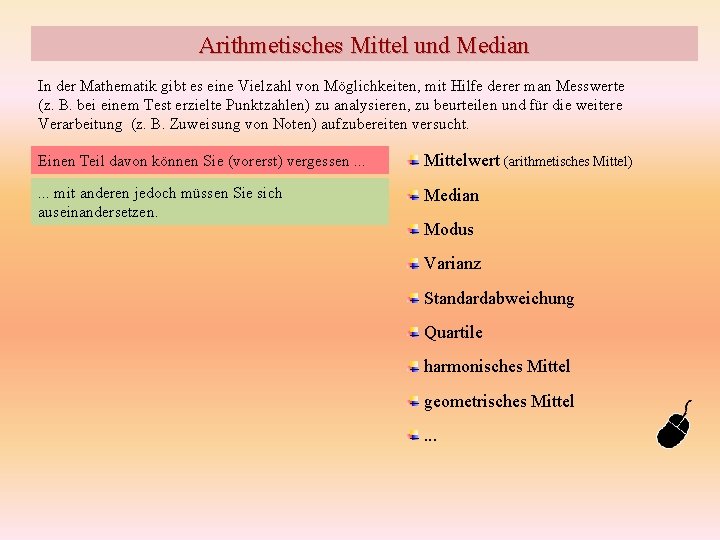 Arithmetisches Mittel und Median

In der Mathematik gibt es eine Vielzahl von Möglichkeiten, mit Hilfe derer man Messwerte (z. B. bei einem Test erzielte Punktzahlen) zu analysieren, zu beurteilen und für die weitere Verarbeitung (z. B. Zuweisung von Noten) aufzubereiten versucht.

Einen Teil davon können Sie (vorerst) vergessen ...

... mit anderen jedoch müssen Sie sich auseinandersetzen.

Mittelwert (arithmetisches Mittel)

Median

Modus

Varianz

Standardabweichung

Quartile

harmonisches Mittel

geometrisches Mittel

...